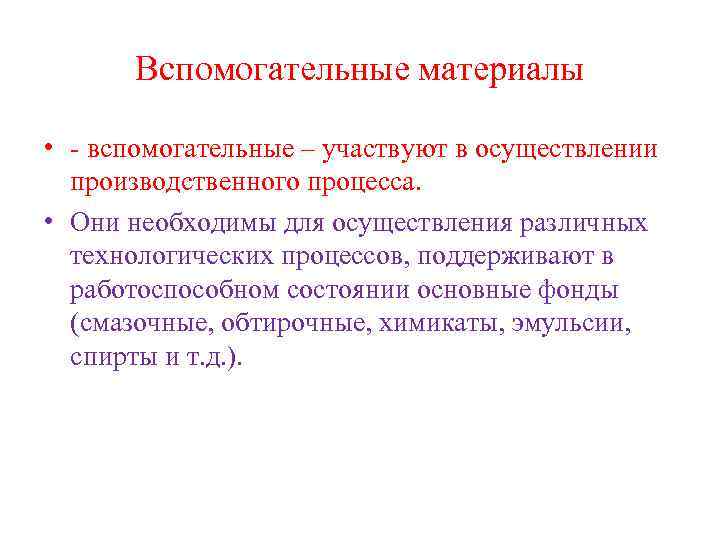 Вспомогательные материалы

• - вспомогательные – участвуют в осуществлении производственного процесса.

• Они необходимы для осуществления различных технологических процессов, поддерживают в работоспособном состоянии основные фонды (смазочные, обтирочные, химикаты, эмульсии, спирты и т.д.).